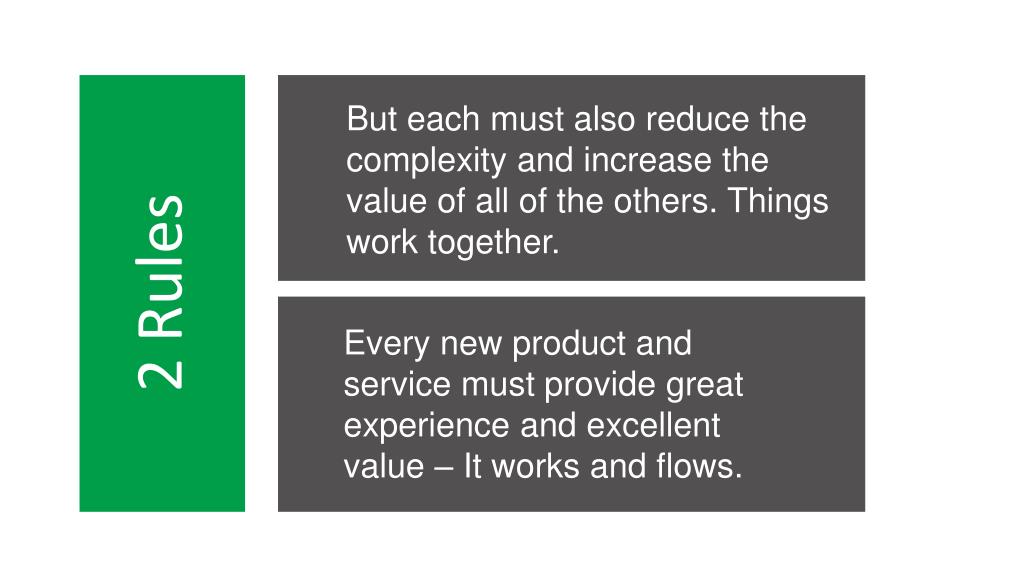 2 Rules

But each must also reduce the complexity and increase the value of all of the others. Things work together.

Every new product and service must provide great experience and excellent value – It works and flows.